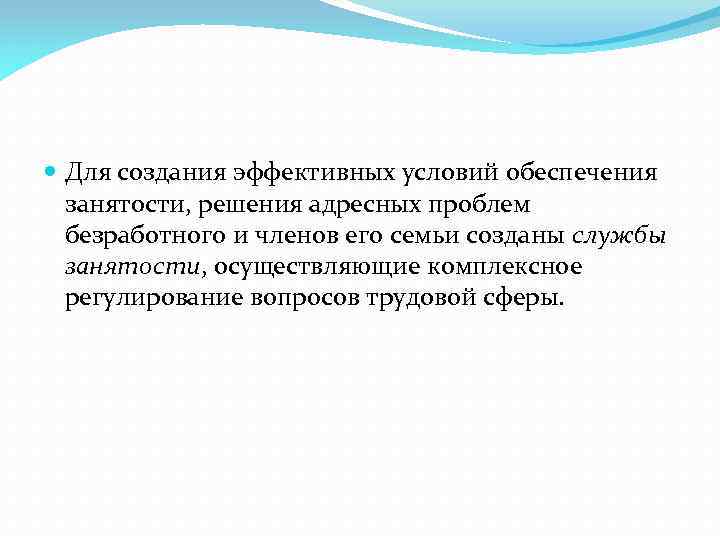 Для создания эффективных условий обеспечения занятости, решения адресных проблем безработного и членов его семьи созданы службы занятости, осуществляющие комплексное регулирование вопросов трудовой сферы.